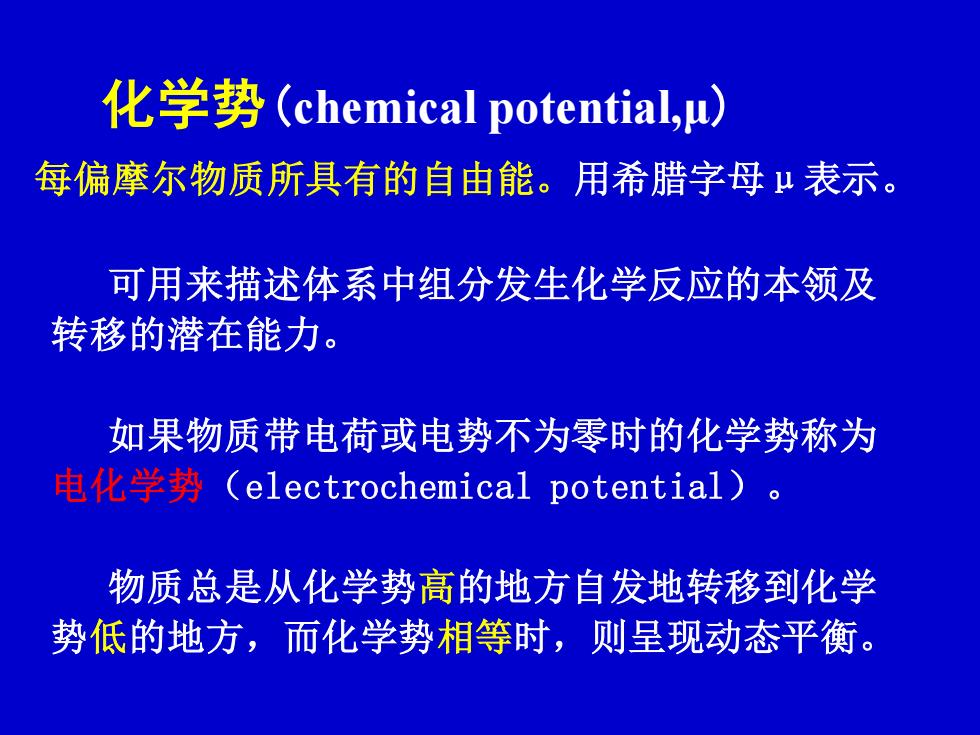 化学势（chemical potential,μ）

每偏摩尔物质所具有的自由能。用希腊字母μ表示。

可用来描述体系中组分发生化学反应的本领及转移的潜在能力。

如果物质带电荷或电势不为零时的化学势称为电化学势（electrochemical potential）。

物质总是从化学势高的地方自发地转移到化学势低的地方，而化学势相等时，则呈现动态平衡。